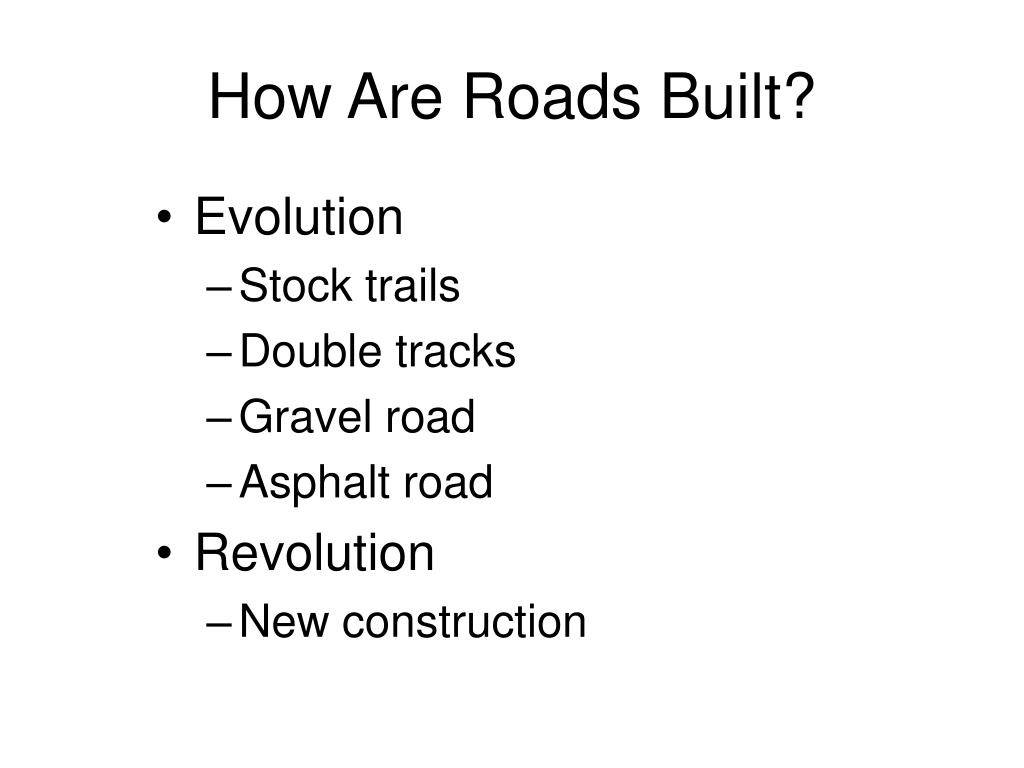 How Are Roads Built?

• Evolution
– Stock trails
– Double tracks
– Gravel road
– Asphalt road
• Revolution
– New construction